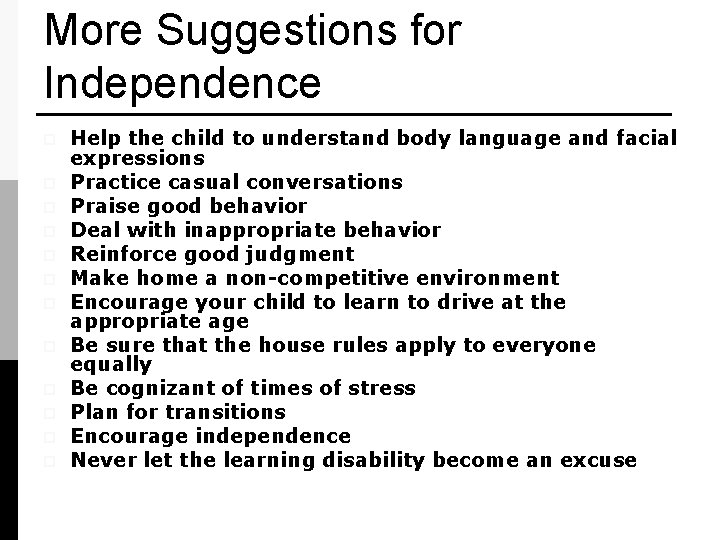 More Suggestions for Independence

- Help the child to understand body language and facial expressions
- Practice casual conversations
- Praise good behavior
- Deal with inappropriate behavior
- Reinforce good judgment
- Make home a non-competitive environment
- Encourage your child to learn to drive at the appropriate age
- Be sure that the house rules apply to everyone equally
- Be cognizant of times of stress
- Plan for transitions
- Encourage independence
- Never let the learning disability become an excuse